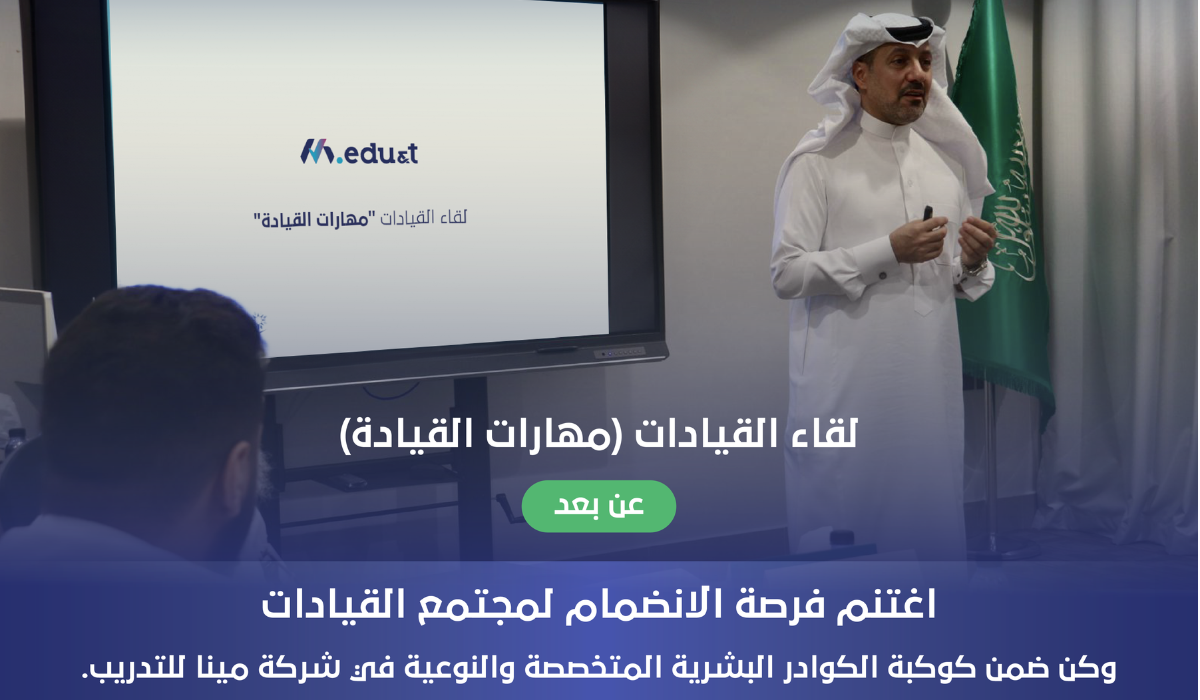 .edu&t

لقاء القيادات "مهارات القيادة"

لقاء القيادات (مهارات القيادة)

عن بعد

اغتنم فرصة الانضمام لمجتمع القيادات

وكن ضمن كوكبة الكوادر البشرية المتخصصة والنوعية في شركة مينا للتدريب.